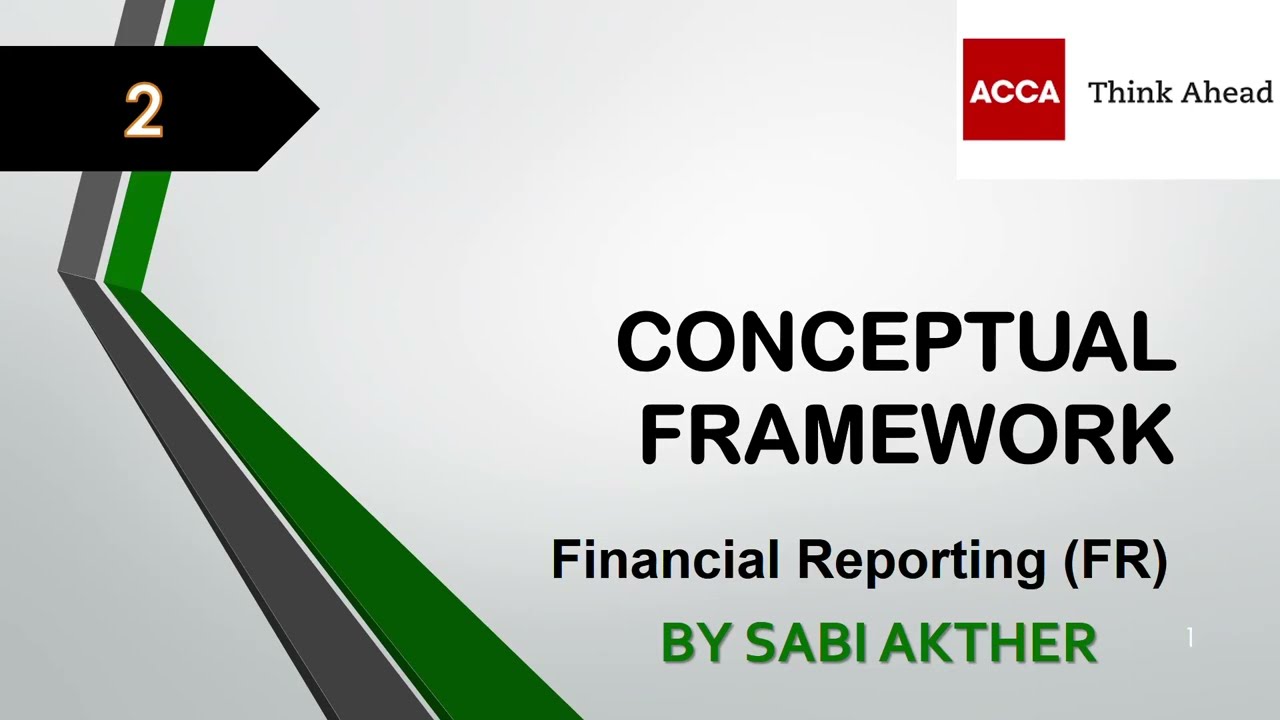 2

ACCA Think Ahead

CONCEPTUAL FRAMEWORK

Financial Reporting (FR)

BY SABI AKTHER

1